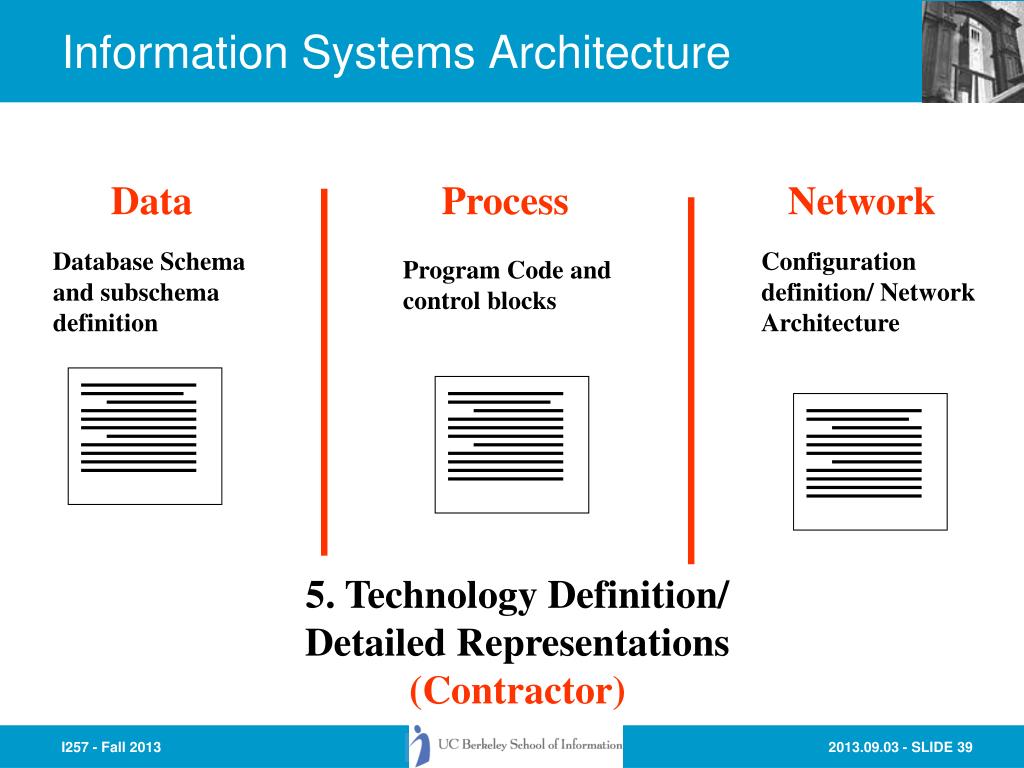 Information Systems Architecture

Data

Database Schema and subschema definition

Process

Program Code and control blocks

Network

Configuration definition/ Network Architecture

5. Technology Definition/ Detailed Representations (Contractor)

I257 - Fall 2013

UC Berkeley School of Information

2013.09.03 - SLIDE 39